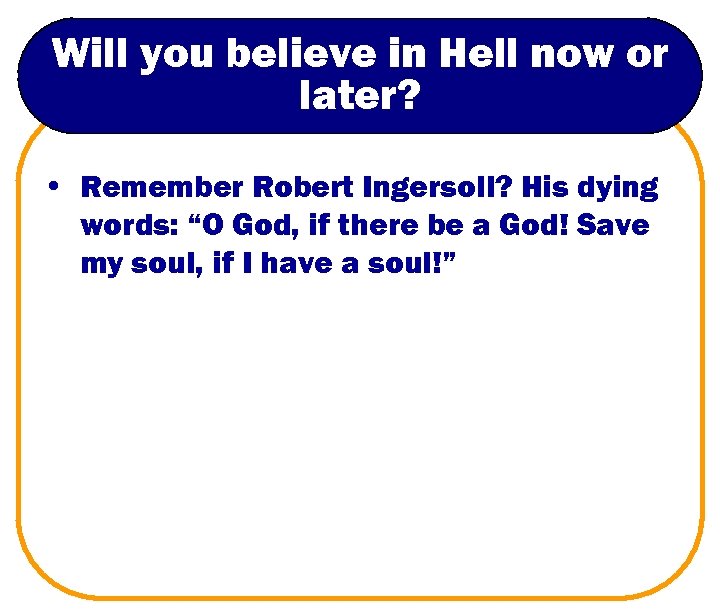 Will you believe in Hell now or later?

• Remember Robert Ingersoll? His dying words: “O God, if there be a God! Save my soul, if I have a soul!”